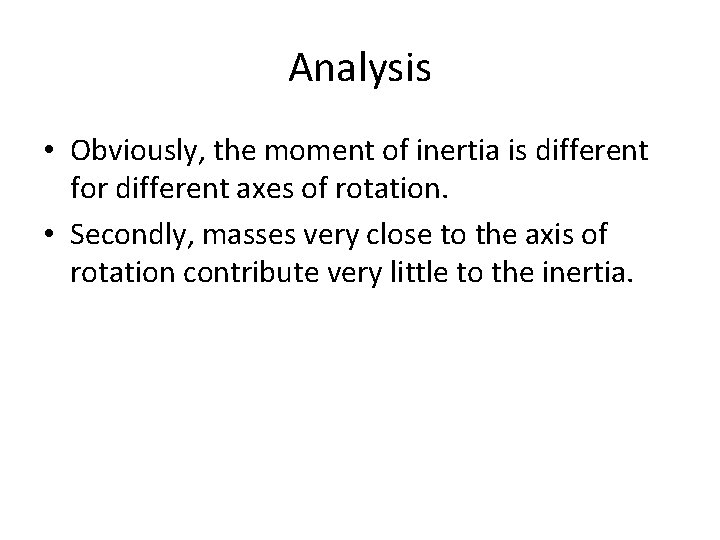 Analysis

• Obviously, the moment of inertia is different for different axes of rotation.

• Secondly, masses very close to the axis of rotation contribute very little to the inertia.